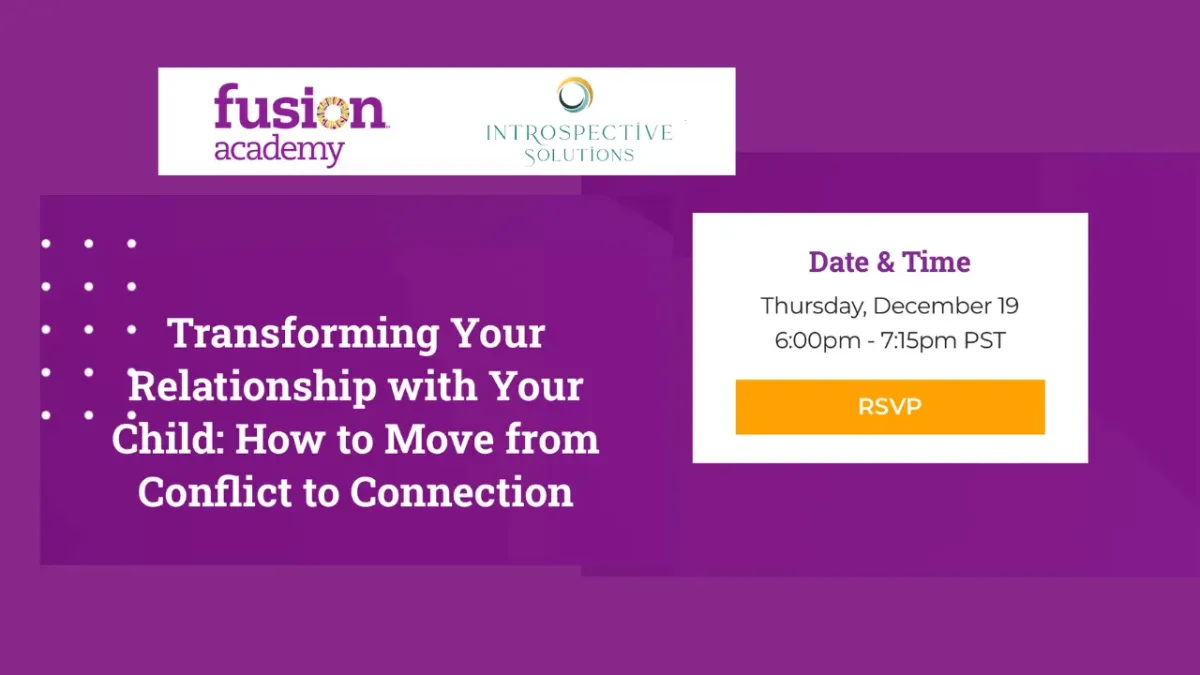 fusion academy

INTROSPECTIVE SOLUTIONS

Transforming Your Relationship with Your Child: How to Move from Conflict to Connection

Date & Time

Thursday, December 19
6:00pm - 7:15pm PST

RSVP